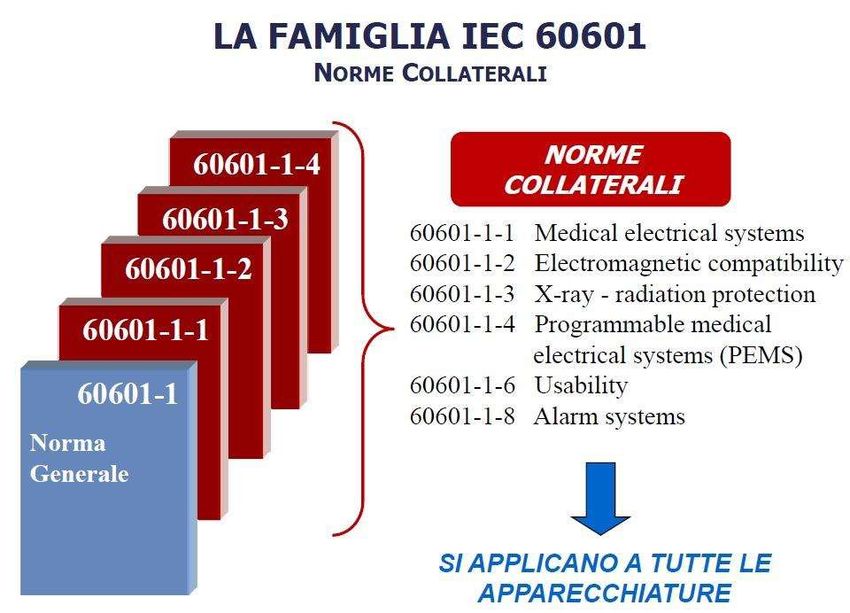 LA FAMIGLIA IEC 60601
NORME COLLATERALI

60601-1-4
60601-1-3
60601-1-2
60601-1-1
60601-1
Norma Generale

NORME COLLATERALI

60601-1-1 Medical electrical systems
60601-1-2 Electromagnetic compatibility
60601-1-3 X-ray - radiation protection
60601-1-4 Programmable medical electrical systems (PEMS)
60601-1-6 Usability
60601-1-8 Alarm systems

SI APPLICANO A TUTTE LE APPARECCHIATURE